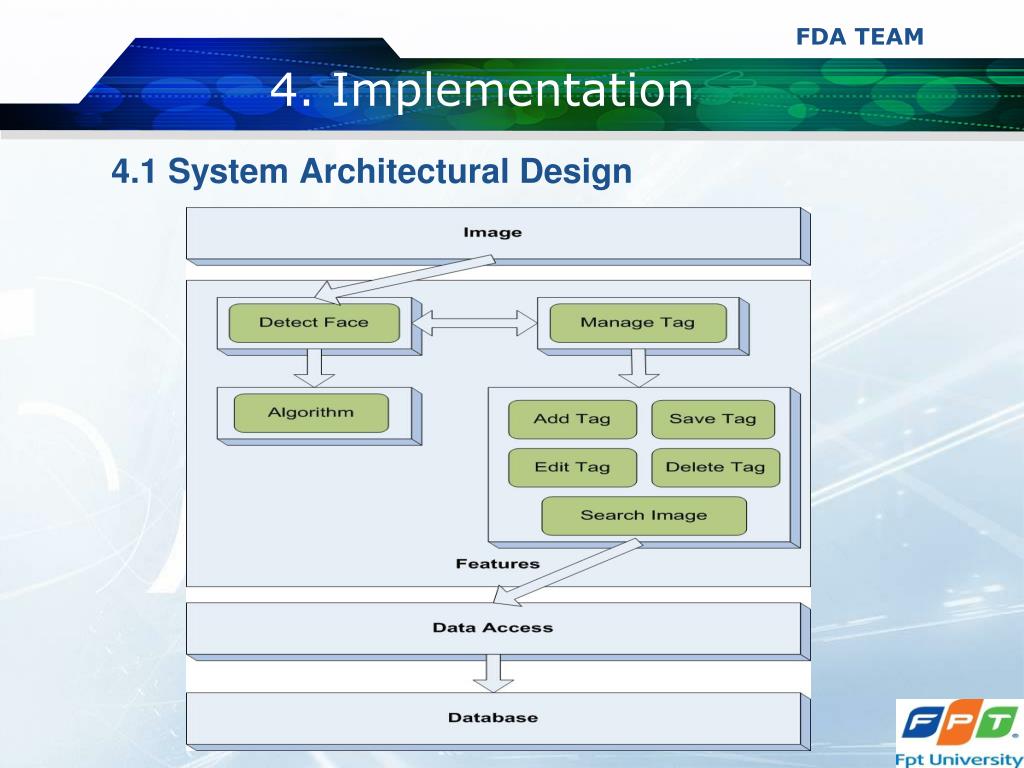 FDA TEAM

4. Implementation

4.1 System Architectural Design

Image

Detect Face

Manage Tag

Algorithm

Add Tag

Save Tag

Edit Tag

Delete Tag

Search Image

Features

Data Access

Database

FPT

Fpt University